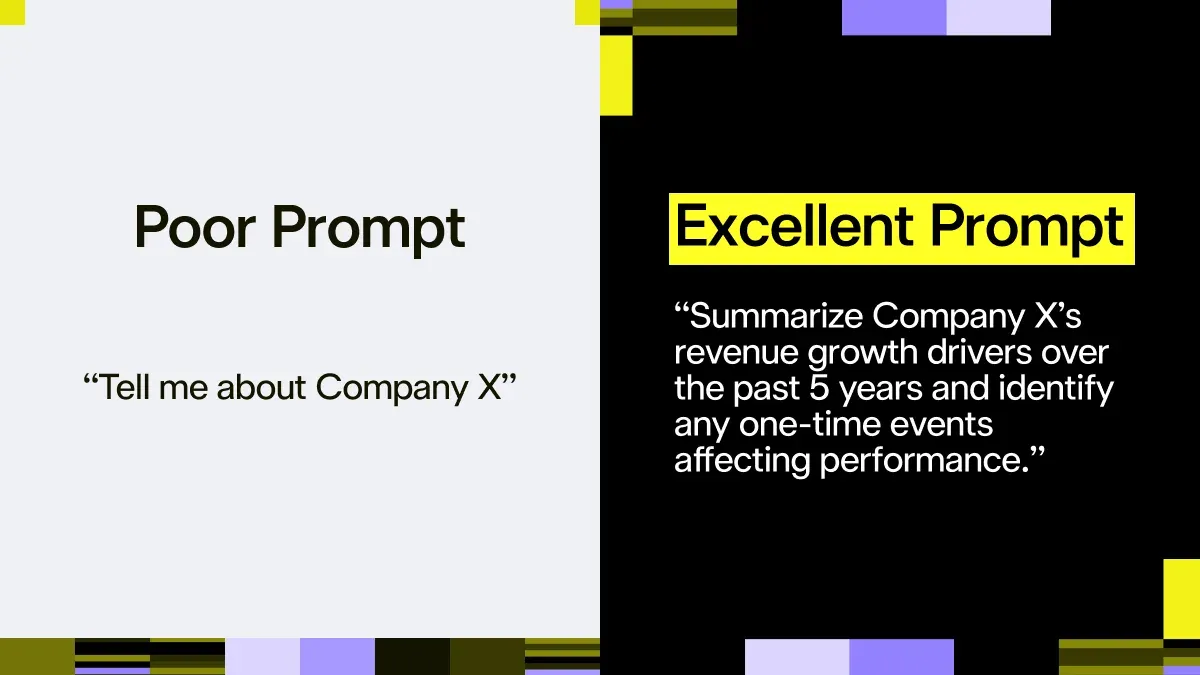 Poor Prompt

“Tell me about Company X”

Excellent Prompt

“Summarize Company X’s revenue growth drivers over the past 5 years and identify any one-time events affecting performance.”